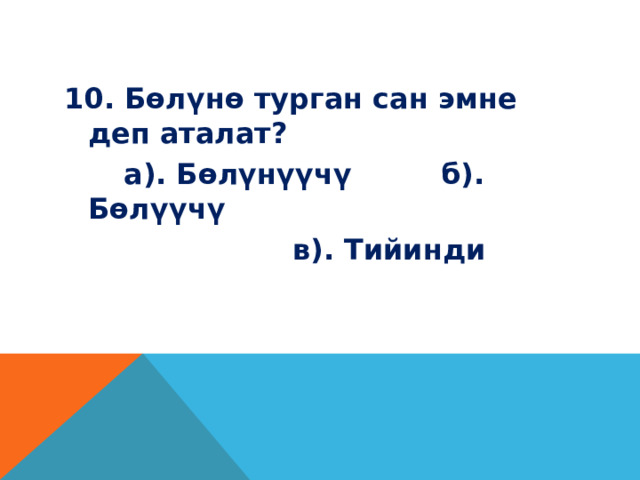 10. Бөлүнө турган сан эмне деп аталат?

а). Бөлүнүүчү б). Бөлүүчү

в). Тийинди